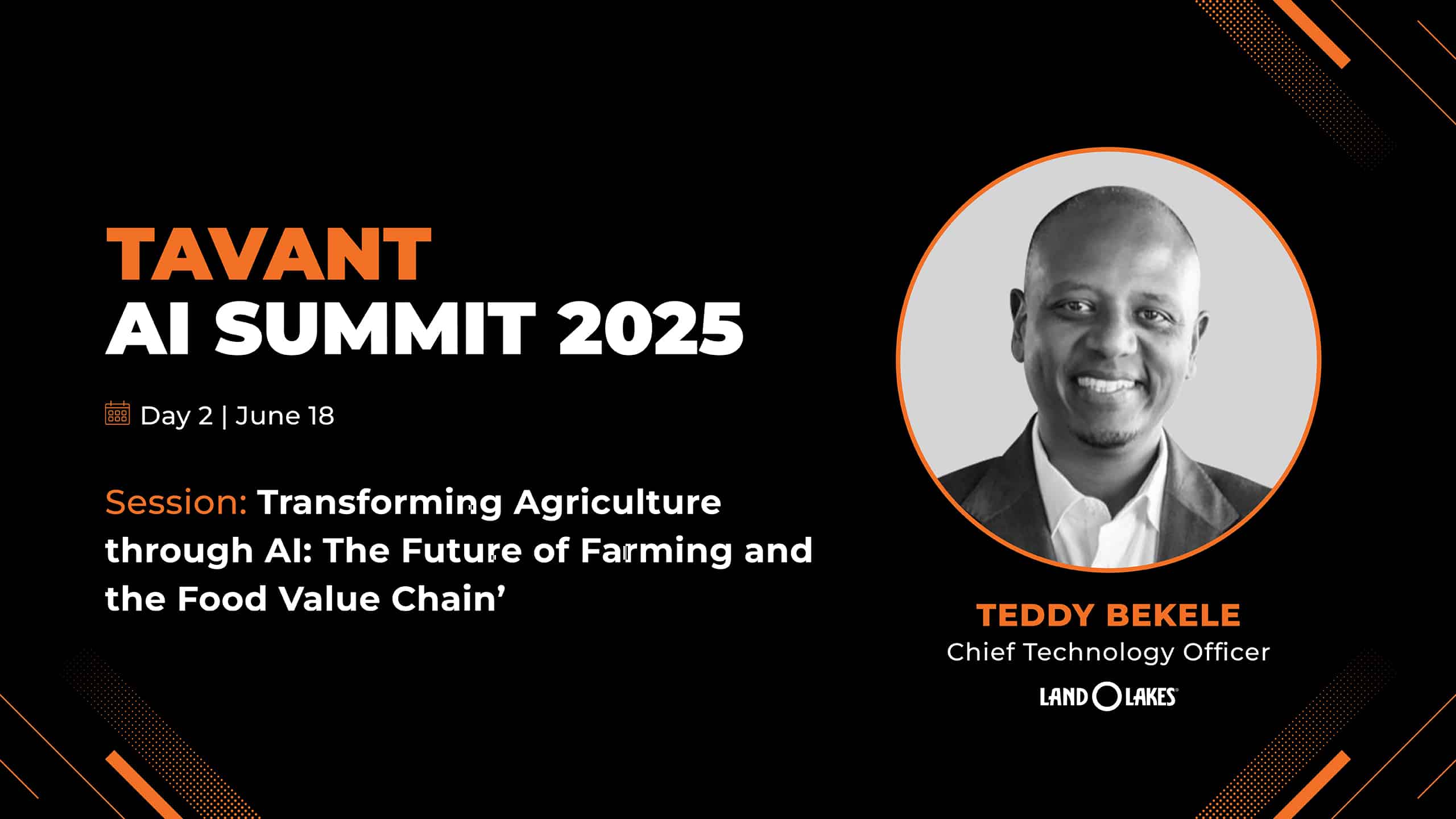 TAVANT
AI SUMMIT 2025

Day 2 | June 18

Session: Transforming Agriculture through AI: The Future of Farming and the Food Value Chain’

TEDDY BEKELE
Chief Technology Officer
LAND O LAKES